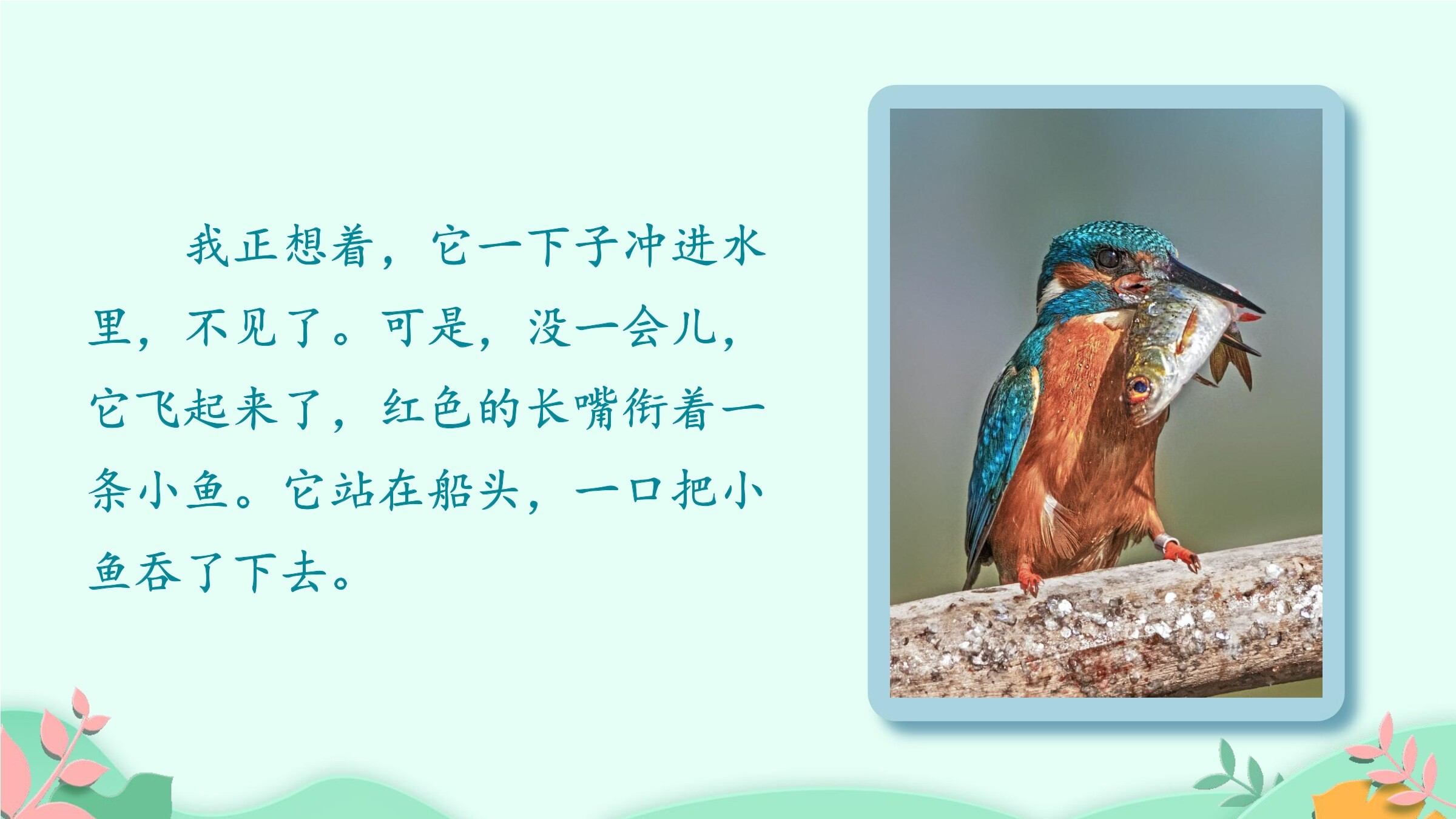 我正想着，它一下子冲进水里，不见了。可是，没一会儿，它飞起来了，红色的长嘴衔着一条小鱼。它站在船头，一口把小鱼吞了下去。